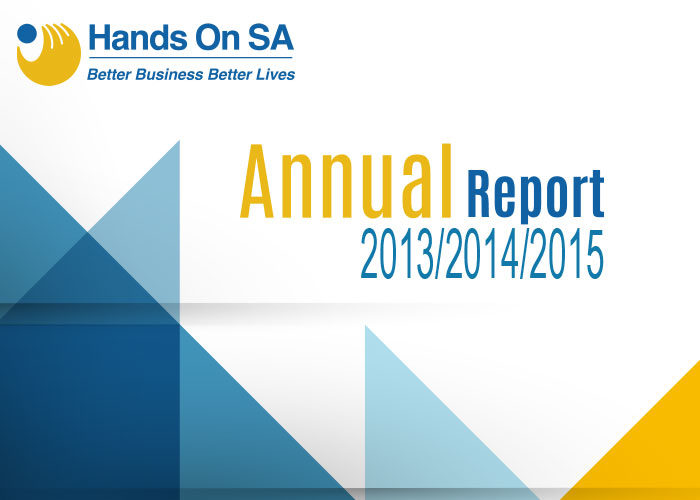 Hands On SA
Better Business Better Lives

Annual Report
2013/2014/2015